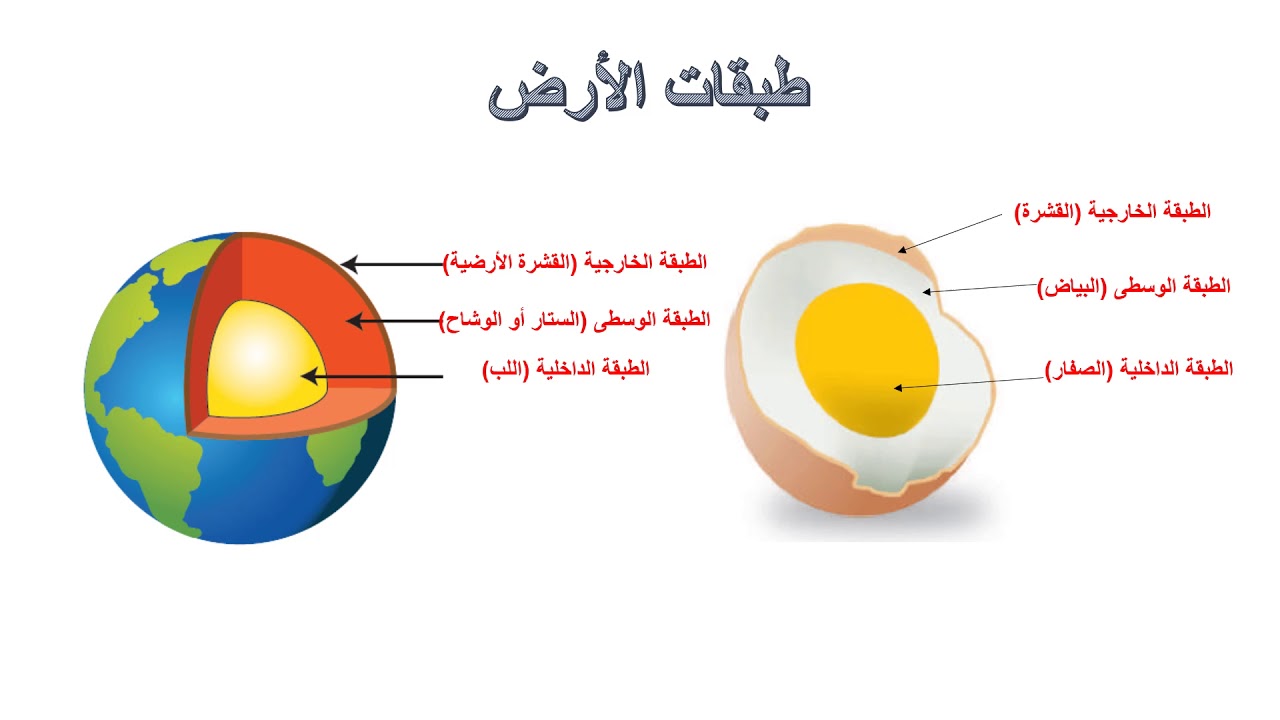 طبقات الأرض

الطبقة الخارجية (القشرة)
الطبقة الوسطى (البياض)
الطبقة الداخلية (الصفار)

الطبقة الخارجية (القشرة الأرضية)
الطبقة الوسطى (الستار أو الوشاح)
الطبقة الداخلية (اللب)